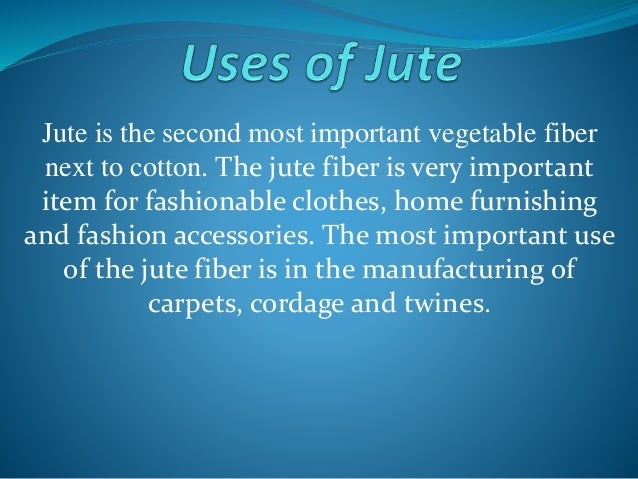 Uses of Jute

Jute is the second most important vegetable fiber next to cotton. The jute fiber is very important item for fashionable clothes, home furnishing and fashion accessories. The most important use of the jute fiber is in the manufacturing of carpets, cordage and twines.